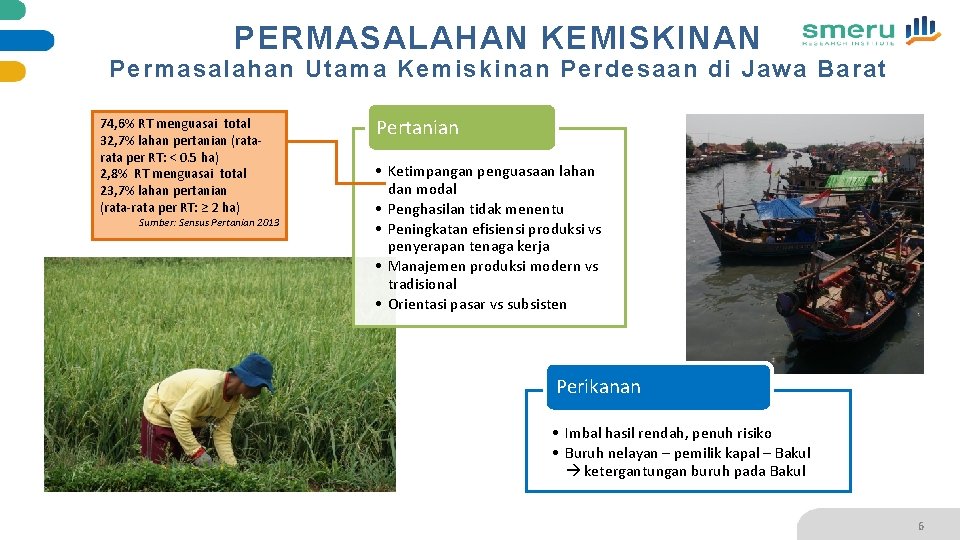 PERMASALAHAN KEMISKINAN

smeru
RESEARCH INSTITUTE

Permasalahan Utama Kemiskinan Perdesaan di Jawa Barat

74,6% RT menguasai total 32,7% lahan pertanian (rata-rata per RT: < 0.5 ha)
2,8% RT menguasai total 23,7% lahan pertanian (rata-rata per RT: ≥ 2 ha)
Sumber: Sensus Pertanian 2013

Pertanian

• Ketimpangan penguasaan lahan dan modal
• Penghasilan tidak menentu
• Peningkatan efisiensi produksi vs penyerapan tenaga kerja
• Manajemen produksi modern vs tradisional
• Orientasi pasar vs subsisten

Perikanan

• Imbal hasil rendah, penuh risiko
• Buruh nelayan – pemilik kapal – Bakul
→ ketergantungan buruh pada Bakul

6